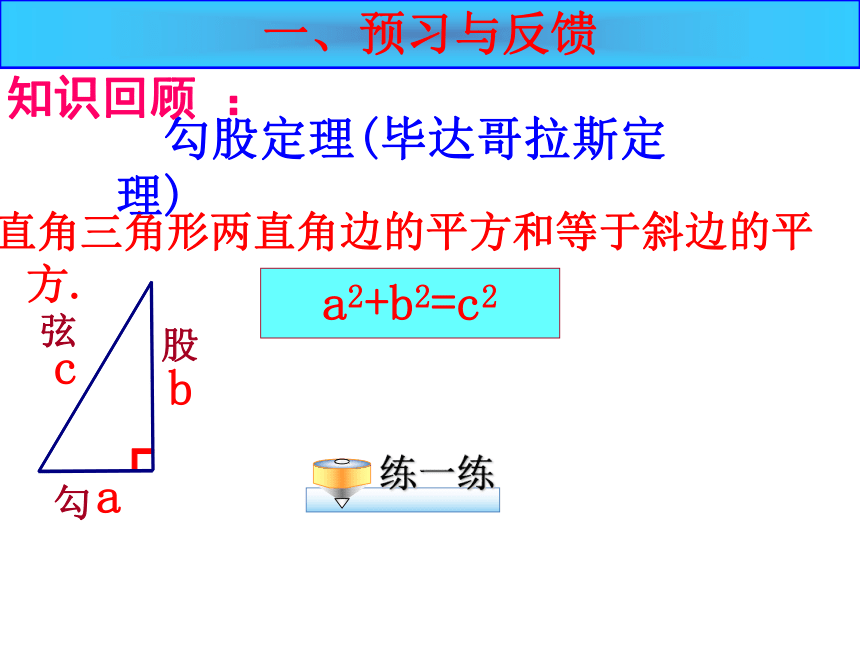 一、预习与反馈

知识回顾 ：

勾股定理(毕达哥拉斯定理)

直角三角形两直角边的平方和等于斜边的平方.

$a^2+b^2=c^2$

弦
c

股
b

勾 a

练一练